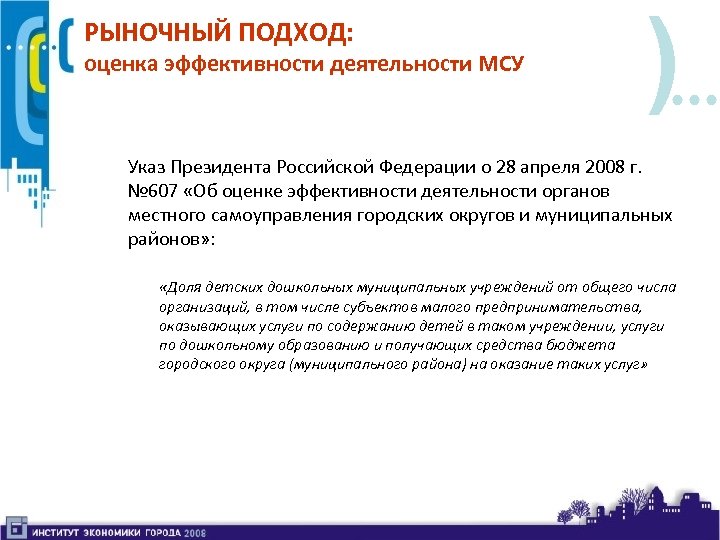 РЫНОЧНЫЙ ПОДХОД:
оценка эффективности деятельности МСУ

Указ Президента Российской Федерации о 28 апреля 2008 г. №607 «Об оценке эффективности деятельности органов местного самоуправления городских округов и муниципальных районов»:

«Доля детских дошкольных муниципальных учреждений от общего числа организаций, в том числе субъектов малого предпринимательства, оказывающих услуги по содержанию детей в таком учреждении, услуги по дошкольному образованию и получающих средства бюджета городского округа (муниципального района) на оказание таких услуг»

ИНСТИТУТ ЭКОНОМИКИ ГОРОДА 2008